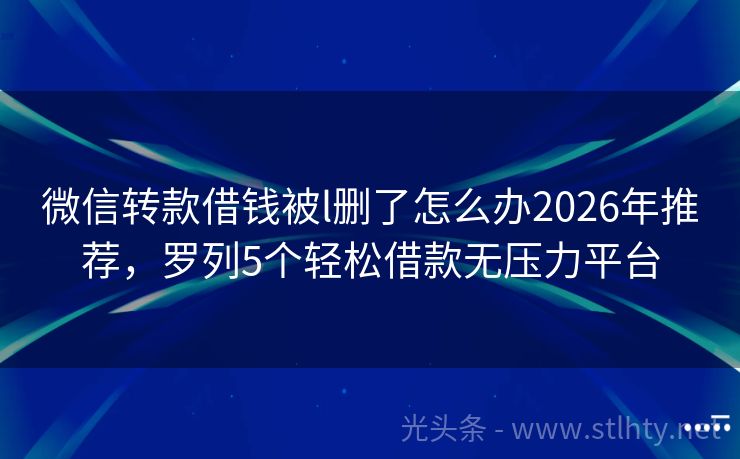 微信转款借钱被l删了怎么办2026年推荐，罗列5个轻松借款无压力平台

光头条 - www.stlhty.net